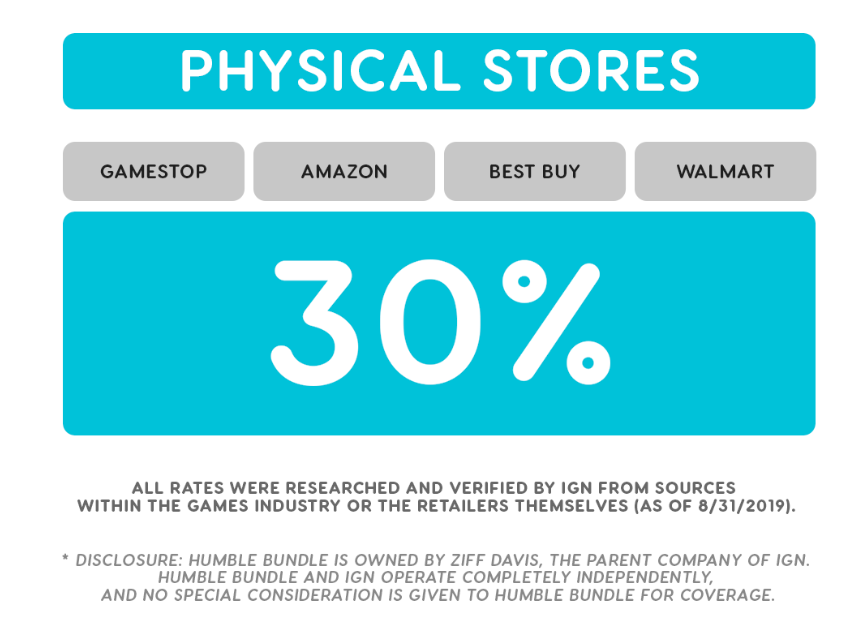 PHYSICAL STORES

GAMESTOP

AMAZON

BEST BUY

WALMART

30%

ALL RATES WERE RESEARCHED AND VERIFIED BY IGN FROM SOURCES WITHIN THE GAMES INDUSTRY OR THE RETAILERS THEMSELVES (AS OF 8/31/2019).

* DISCLOSURE: HUMBLE BUNDLE IS OWNED BY ZIFF DAVIS, THE PARENT COMPANY OF IGN. HUMBLE BUNDLE AND IGN OPERATE COMPLETELY INDEPENDENTLY, AND NO SPECIAL CONSIDERATION IS GIVEN TO HUMBLE BUNDLE FOR COVERAGE.